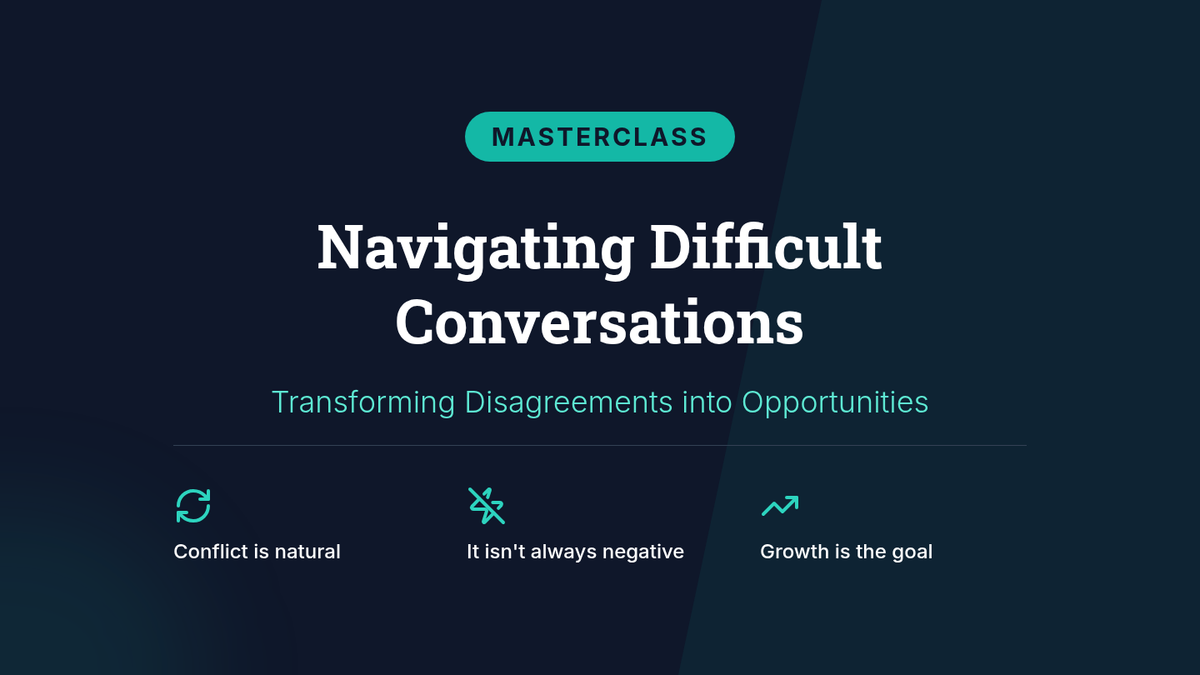 MASTERCLASS

Navigating Difficult Conversations

Transforming Disagreements into Opportunities

Conflict is natural

It isn't always negative

Growth is the goal